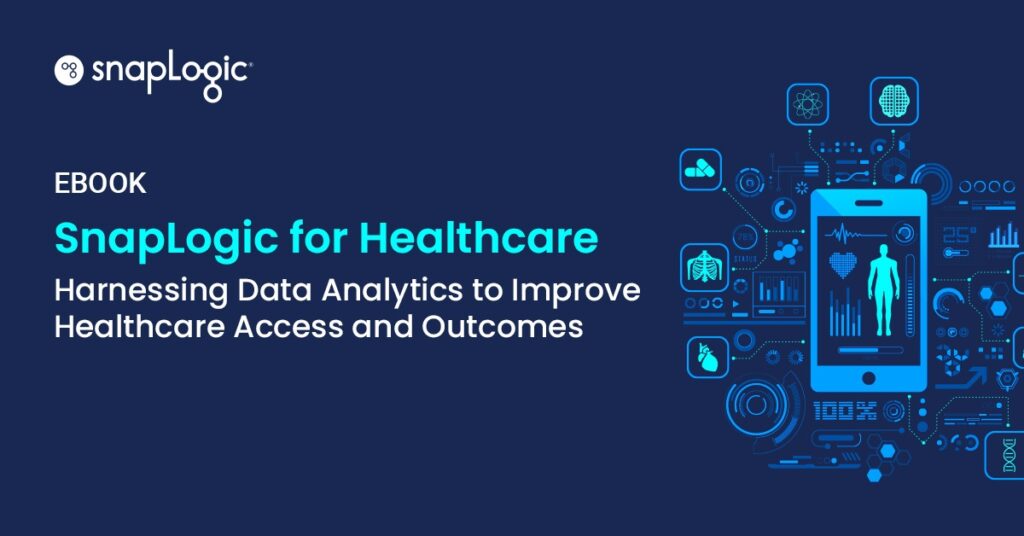 snapLogic

EBOOK

SnapLogic for Healthcare

Harnessing Data Analytics to Improve Healthcare Access and Outcomes

STATUS

25°

100%